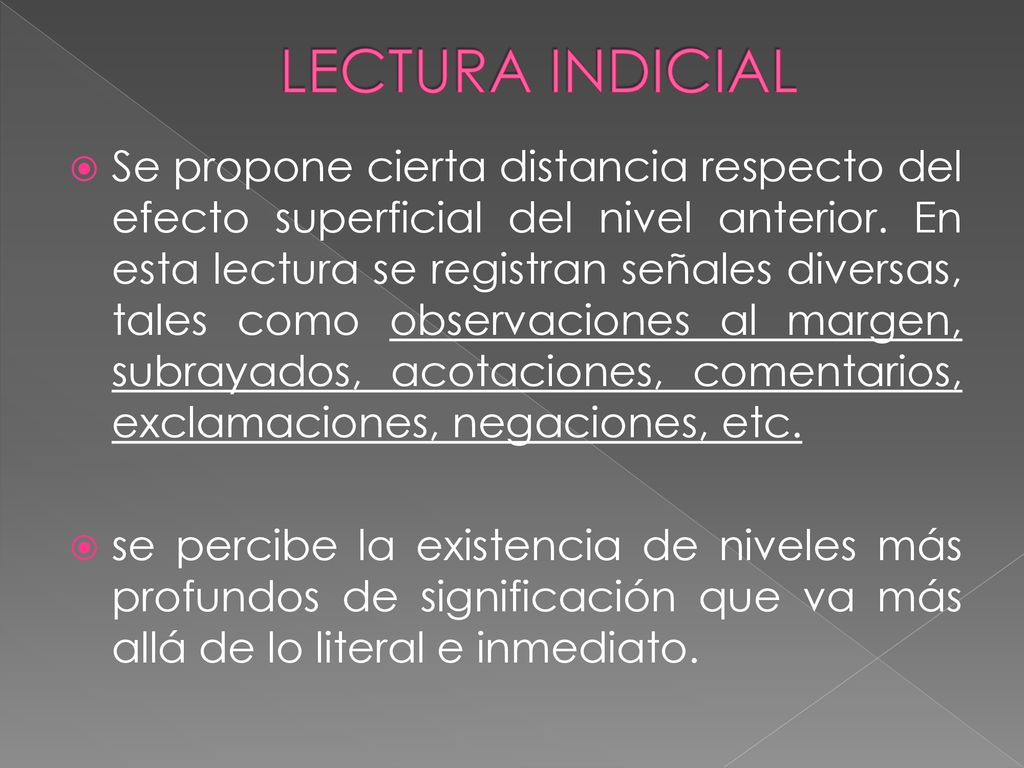 LECTURA INDICIAL

Se propone cierta distancia respecto del efecto superficial del nivel anterior. En esta lectura se registran señales diversas, tales como observaciones al margen, subrayados, acotaciones, comentarios, exclamaciones, negaciones, etc.

se percibe la existencia de niveles más profundos de significación que va más allá de lo literal e inmediato.